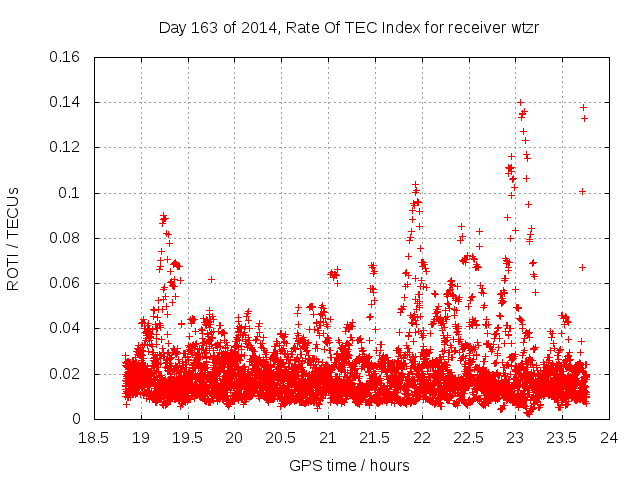 Day 163 of 2014, Rate Of TEC Index for receiver wtzr

ROTI / TECUs

0.16
0.14
0.12
0.1
0.08
0.06
0.04
0.02
0

18.5 19 19.5 20 20.5 21 21.5 22 22.5 23 23.5 24

GPS time / hours